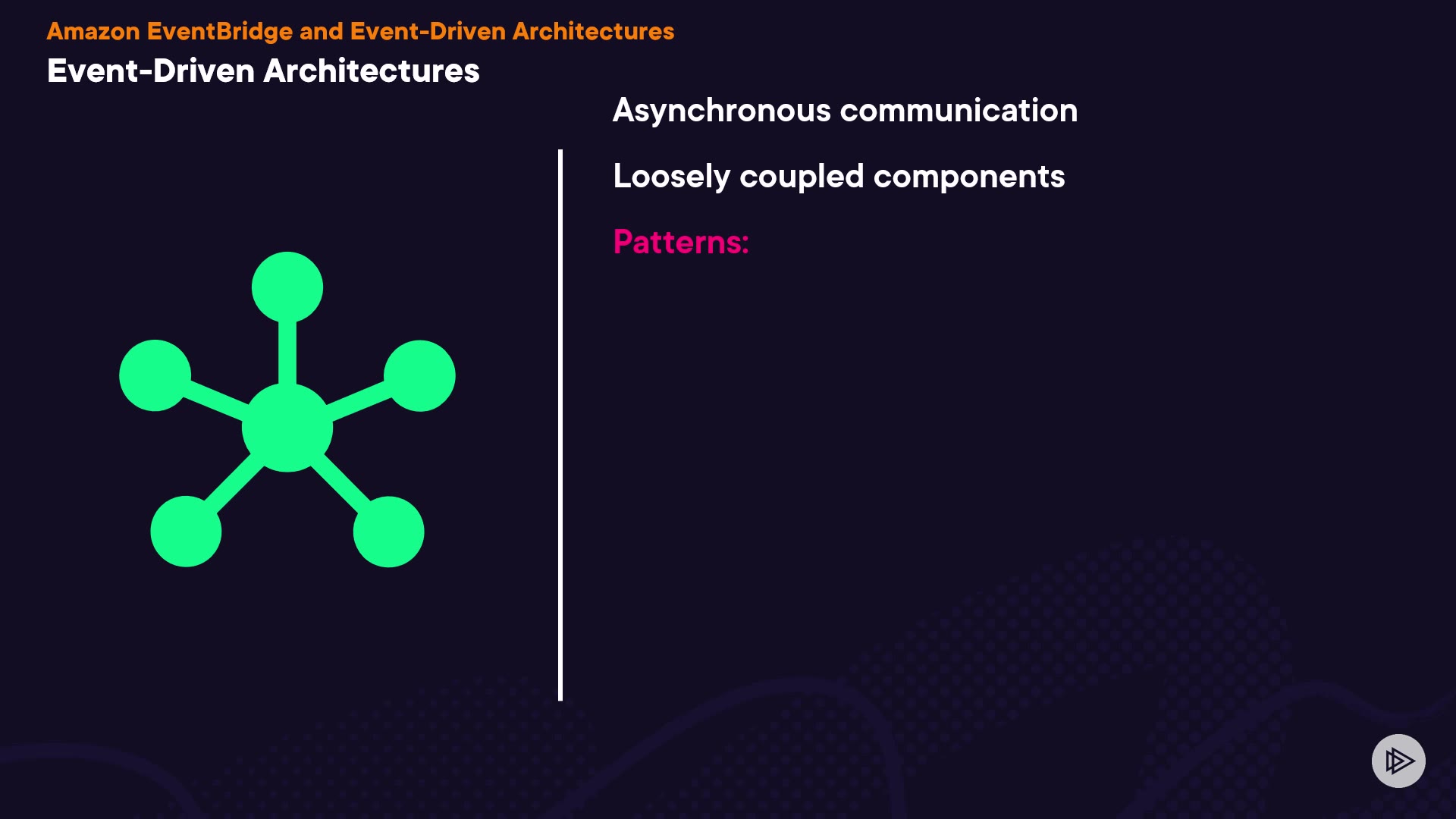 Amazon EventBridge and Event-Driven Architectures

Event-Driven Architectures

Asynchronous communication

Loosely coupled components

Patterns: